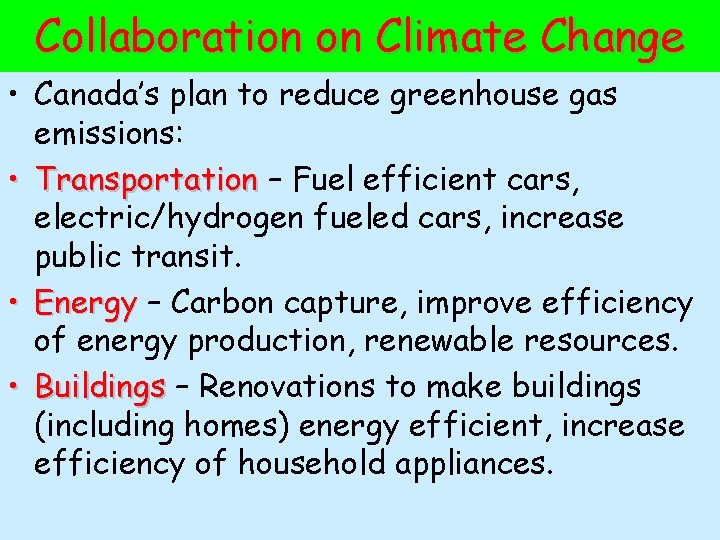 Collaboration on Climate Change

• Canada's plan to reduce greenhouse gas emissions:

• Transportation – Fuel efficient cars, electric/hydrogen fueled cars, increase public transit.

• Energy – Carbon capture, improve efficiency of energy production, renewable resources.

• Buildings – Renovations to make buildings (including homes) energy efficient, increase efficiency of household appliances.